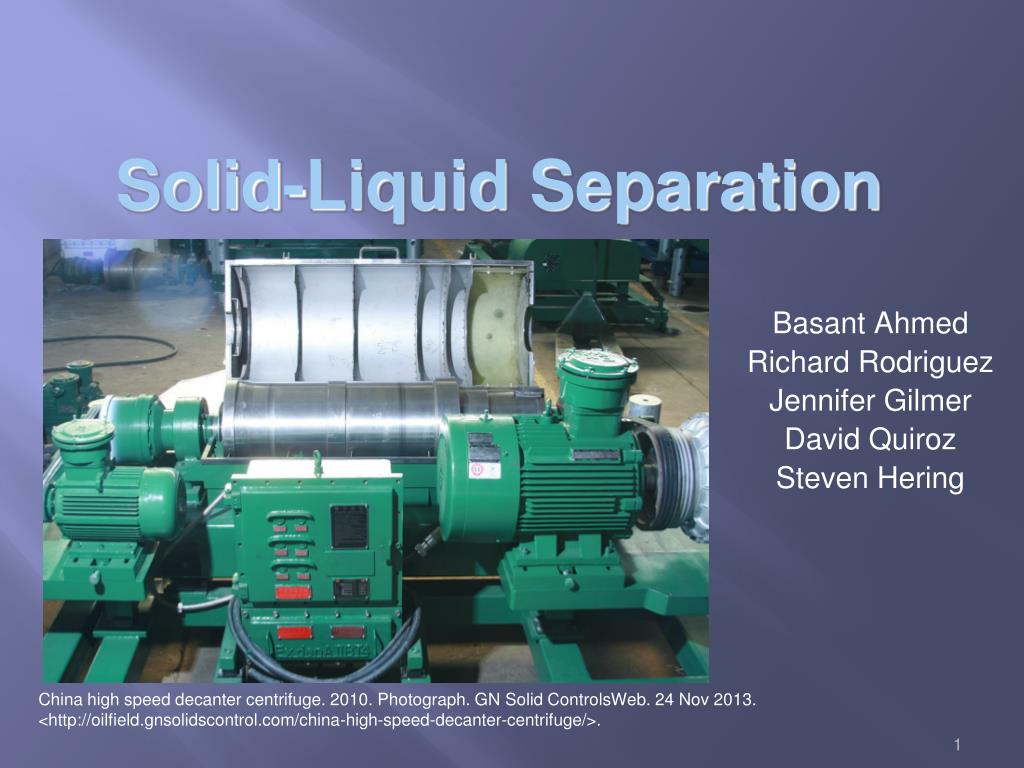 Solid-Liquid Separation

Basant Ahmed
Richard Rodriguez
Jennifer Gilmer
David Quiroz
Steven Hering

China high speed decanter centrifuge. 2010. Photograph. GN Solid ControlsWeb. 24 Nov 2013. <http://oilfield.gnsolidscontrol.com/china-high-speed-decanter-centrifuge/>.

1